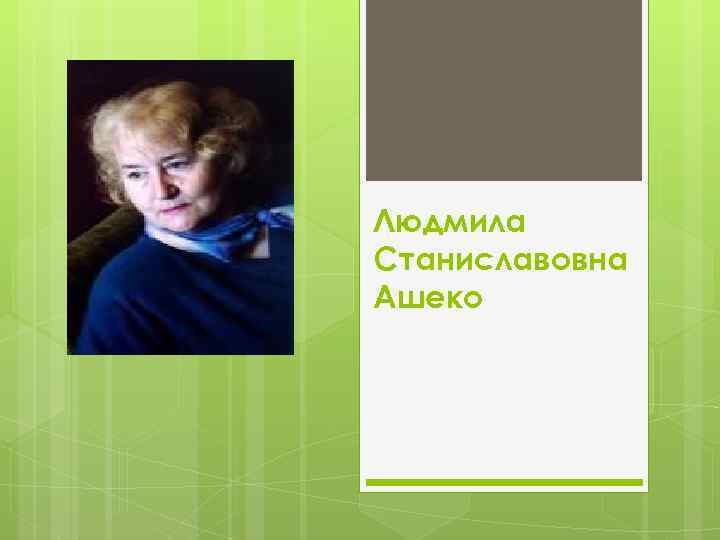 Людмила Станиславовна Ашеко